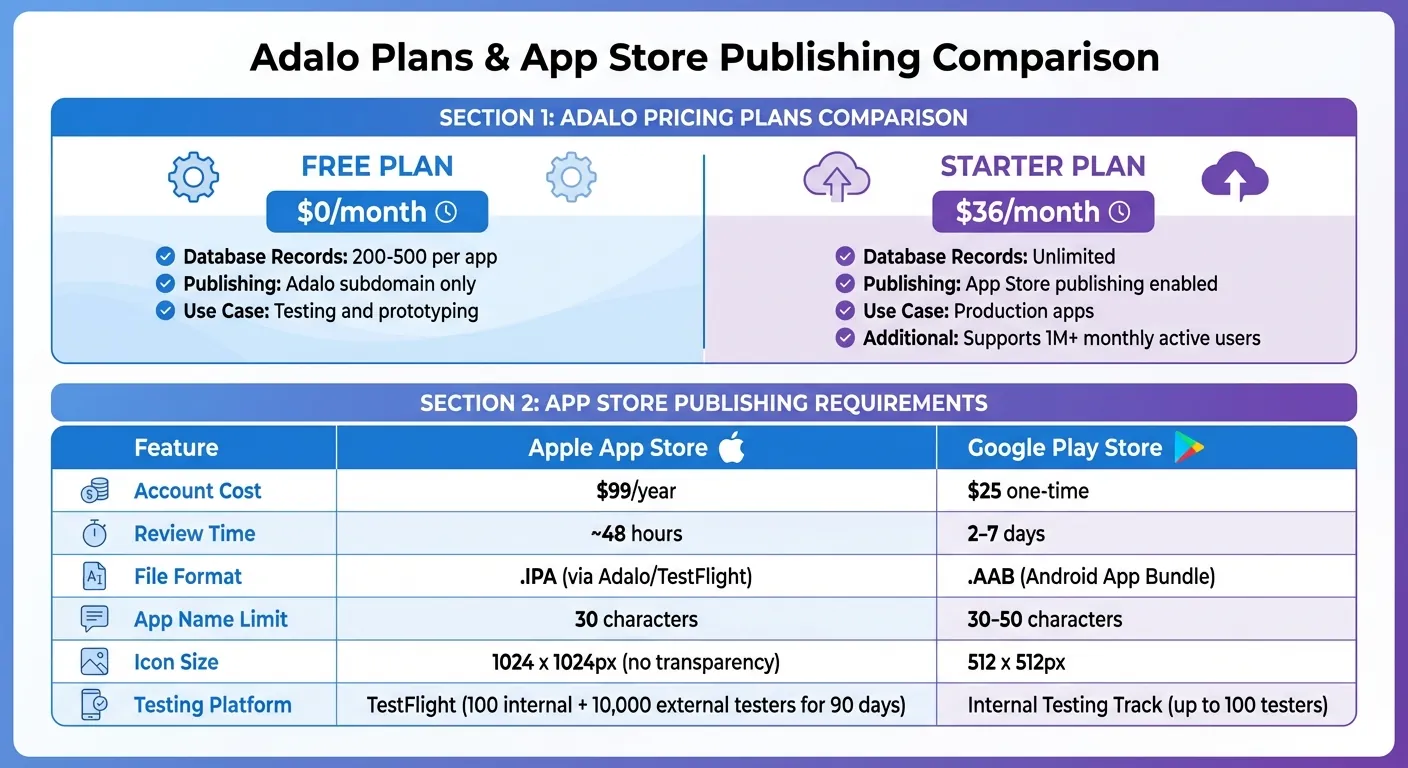 Adalo Plans & App Store Publishing Comparison

SECTION 1: ADALO PRICING PLANS COMPARISON

FREE PLAN
$0/month

Database Records: 200-500 per app
Publishing: Adalo subdomain only
Use Case: Testing and prototyping

STARTER PLAN
$36/month

Database Records: Unlimited
Publishing: App Store publishing enabled
Use Case: Production apps
Additional: Supports 1M+ monthly active users

SECTION 2: APP STORE PUBLISHING REQUIREMENTS

| Feature | Apple App Store | Google Play Store |
|---|---|---|
| Account Cost | $99/year | $25 one-time |
| Review Time | ~48 hours | 2-7 days |
| File Format | .IPA (via Adalo/TestFlight) | .AAB (Android App Bundle) |
| App Name Limit | 30 characters | 30-50 characters |
| Icon Size | 1024 x 1024px (no transparency) | 512 x 512px |
| Testing Platform | TestFlight (100 internal + 10,000 external testers for 90 days) | Internal Testing Track (up to 100 testers) |